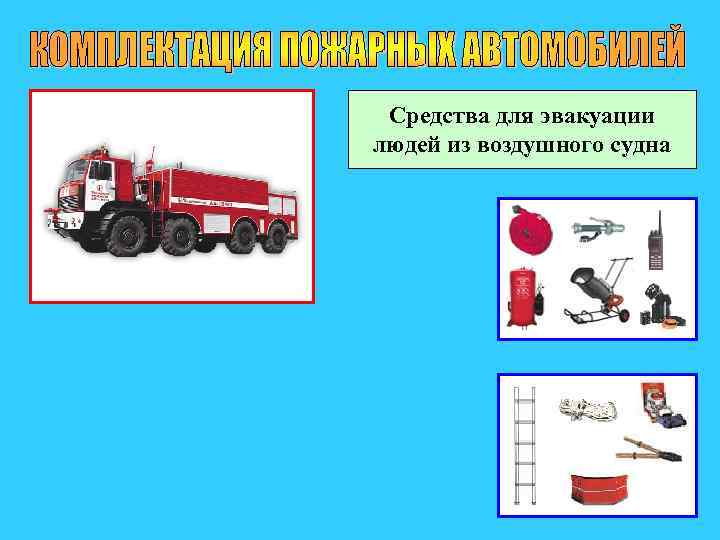 КОМПЛЕКТАЦИЯ ПОЖАРНЫХ АВТОМОБИЛЕЙ

Средства для эвакуации людей из воздушного судна